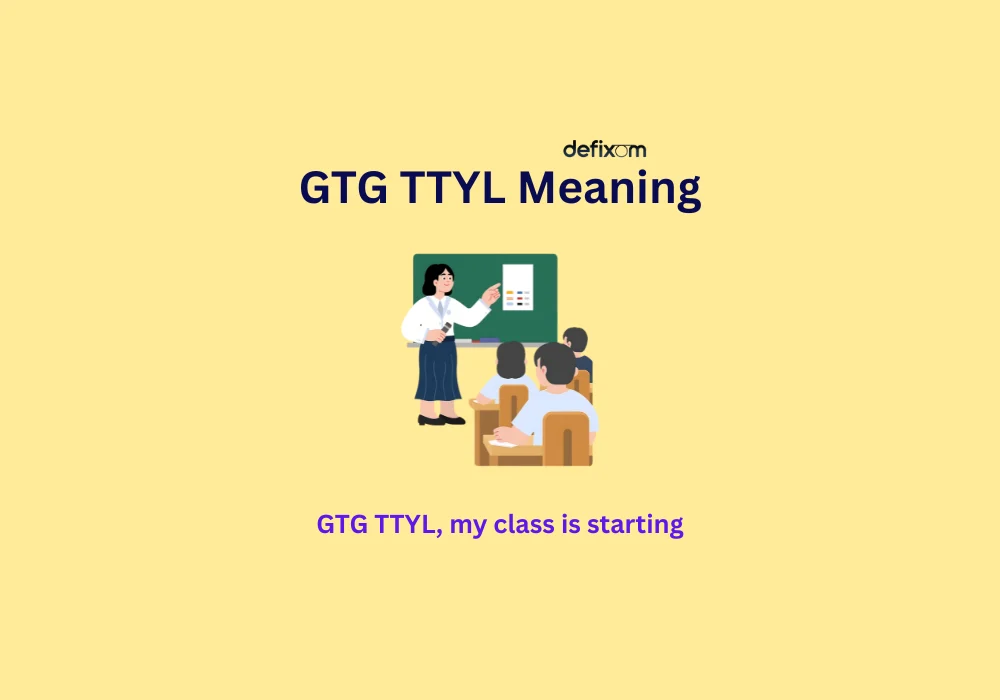 defixom

GTG TTYL Meaning

GTG TTYL, my class is starting